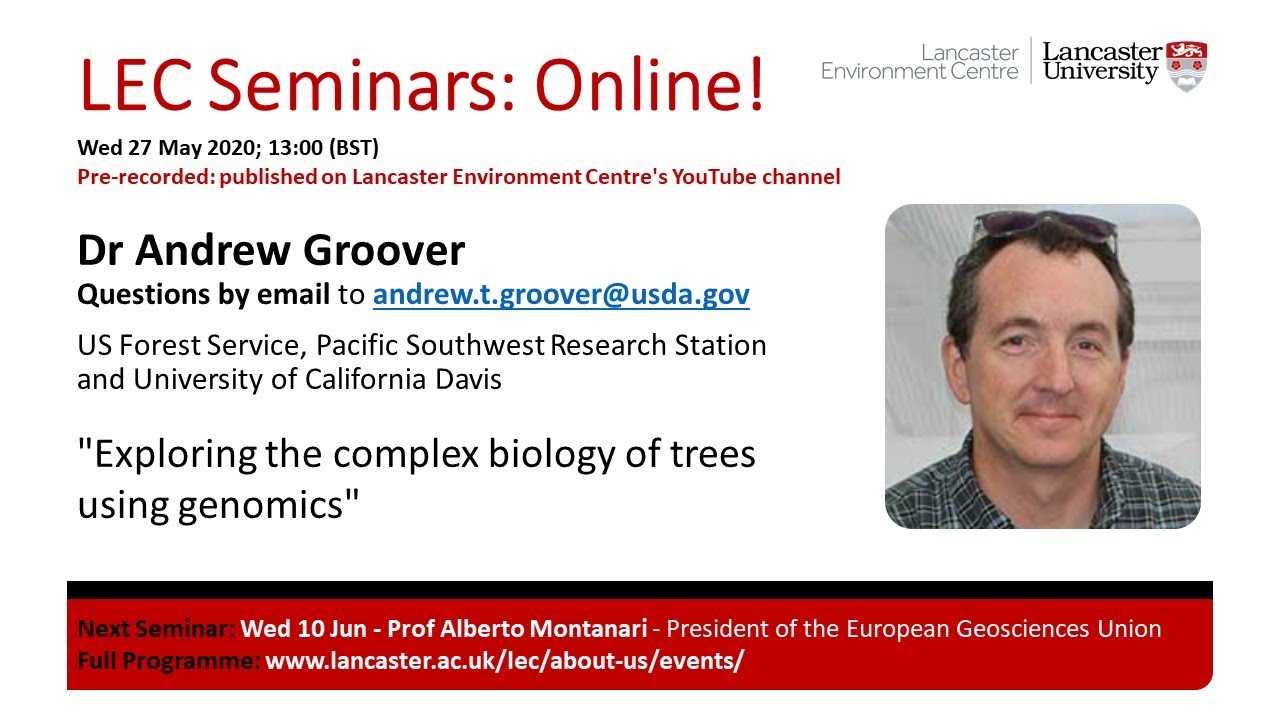 LEC Seminars: Online!

Lancaster Environment Centre | Lancaster University

Wed 27 May 2020; 13:00 (BST)
Pre-recorded: published on Lancaster Environment Centre's YouTube channel

Dr Andrew Groover
Questions by email to andrew.t.groover@usda.gov

US Forest Service, Pacific Southwest Research Station and University of California Davis

"Exploring the complex biology of trees using genomics"

Next Seminar: Wed 10 Jun - Prof Alberto Montanari - President of the European Geosciences Union
Full Programme: www.lancaster.ac.uk/lec/about-us/events/